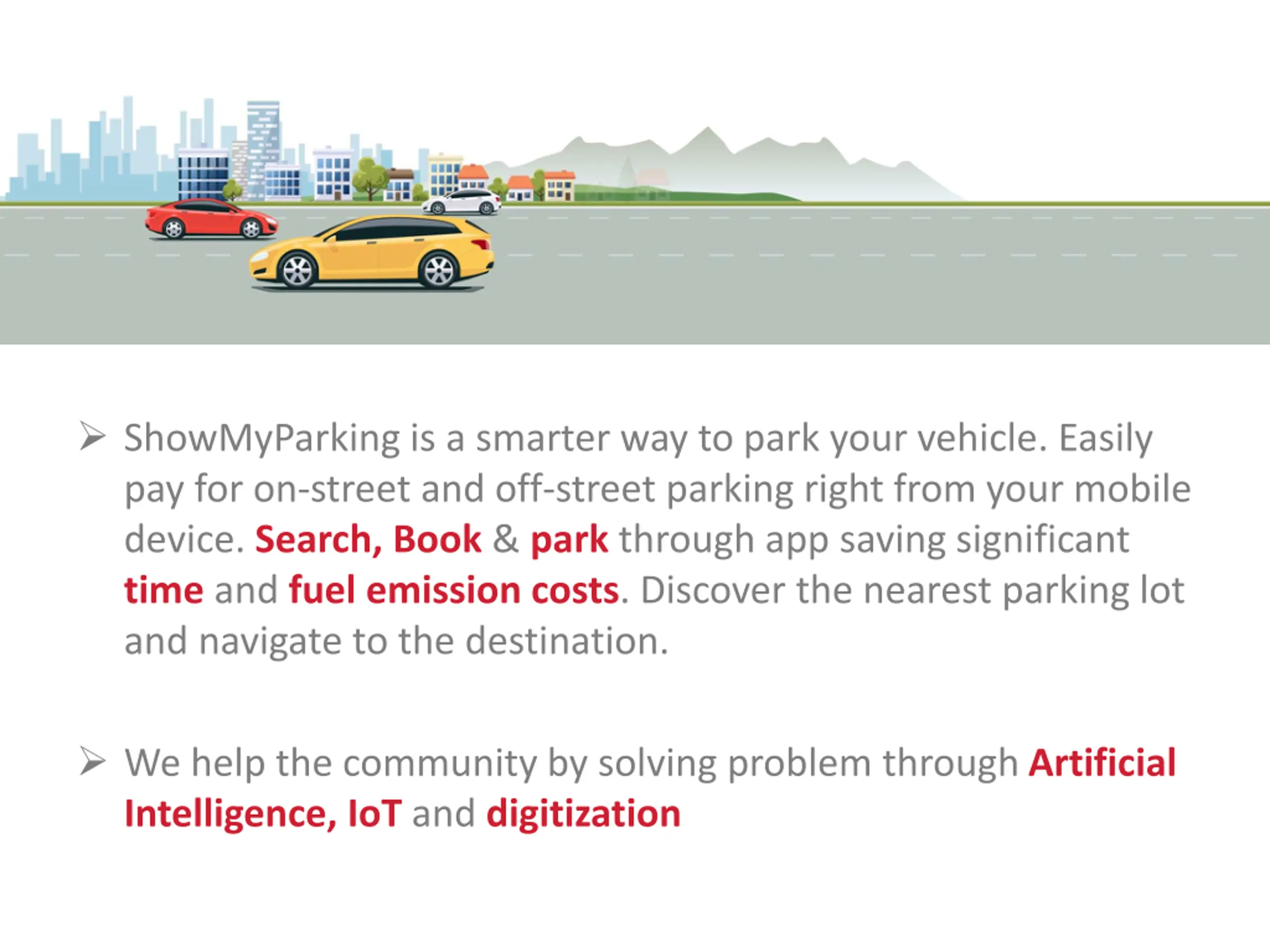 ➢ ShowMyParking is a smarter way to park your vehicle. Easily pay for on-street and off-street parking right from your mobile device. Search, Book & park through app saving significant time and fuel emission costs. Discover the nearest parking lot and navigate to the destination.

➢ We help the community by solving problem through Artificial Intelligence, IoT and digitization